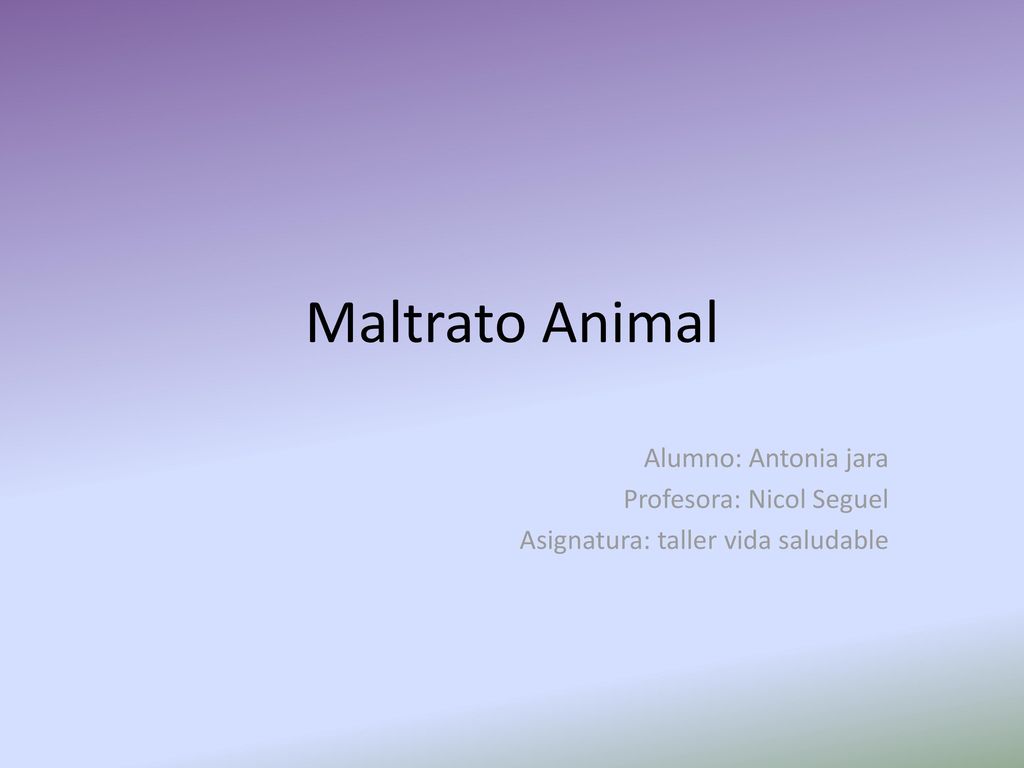 Maltrato Animal

Alumno: Antonia jara
Profesora: Nicol Seguel
Asignatura: taller vida saludable